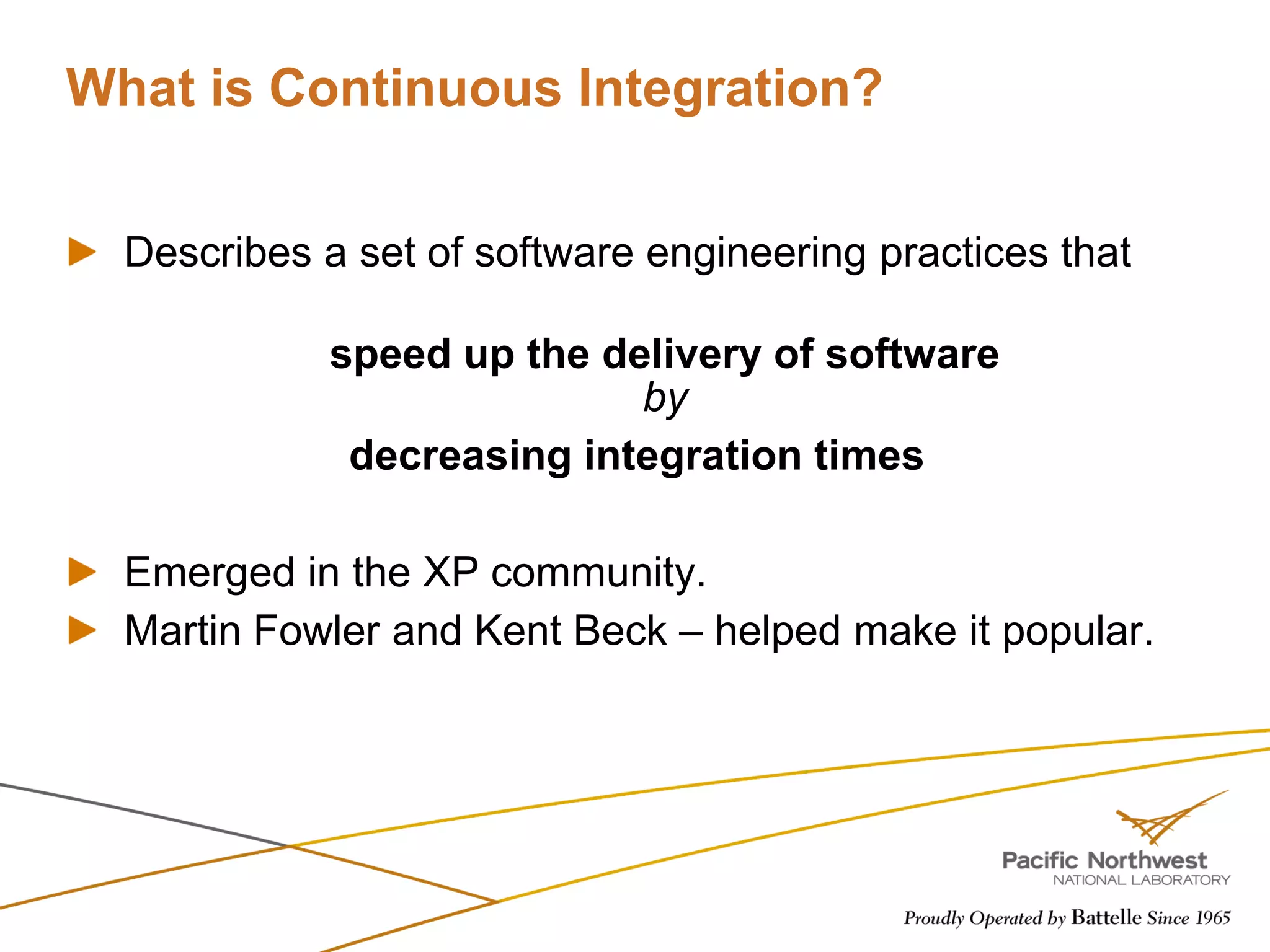 What is Continuous Integration?

Describes a set of software engineering practices that

speed up the delivery of software
by
decreasing integration times

Emerged in the XP community.

Martin Fowler and Kent Beck – helped make it popular.

Pacific Northwest
NATIONAL LABORATORY

Proudly Operated by Battelle Since 1965